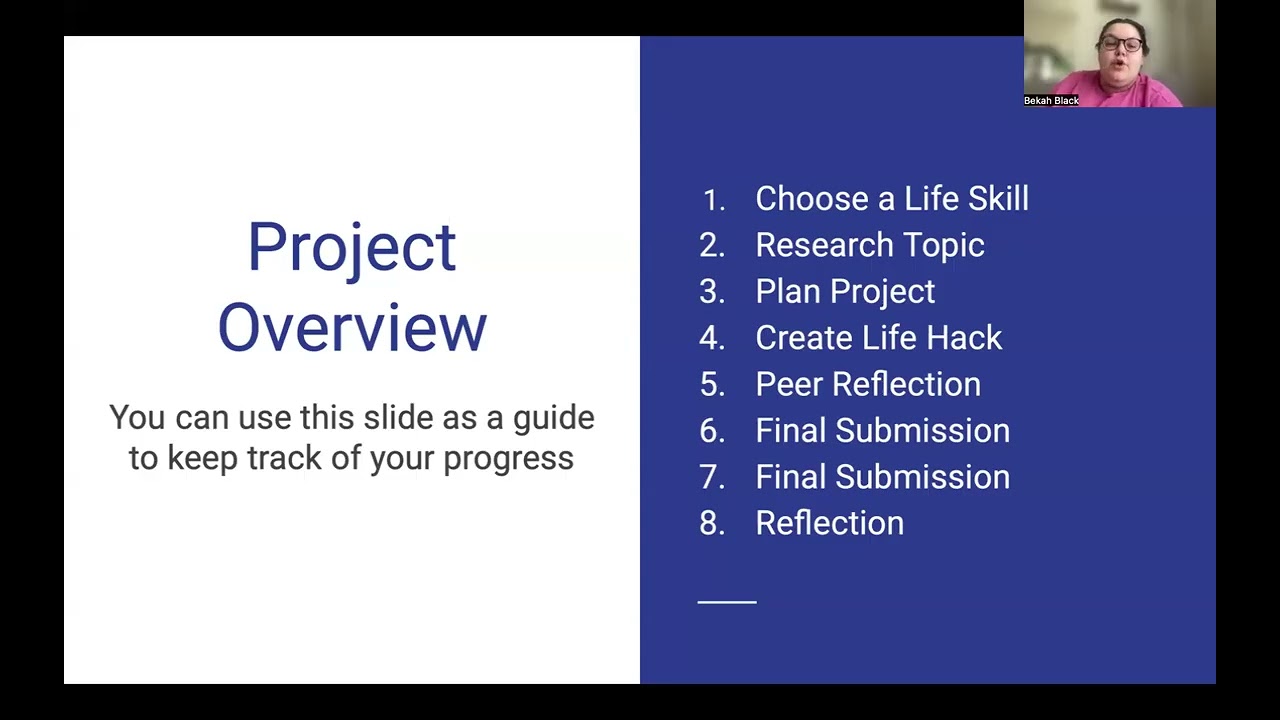 Project Overview

You can use this slide as a guide to keep track of your progress

1. Choose a Life Skill
2. Research Topic
3. Plan Project
4. Create Life Hack
5. Peer Reflection
6. Final Submission
7. Final Submission
8. Reflection

Bekah Black